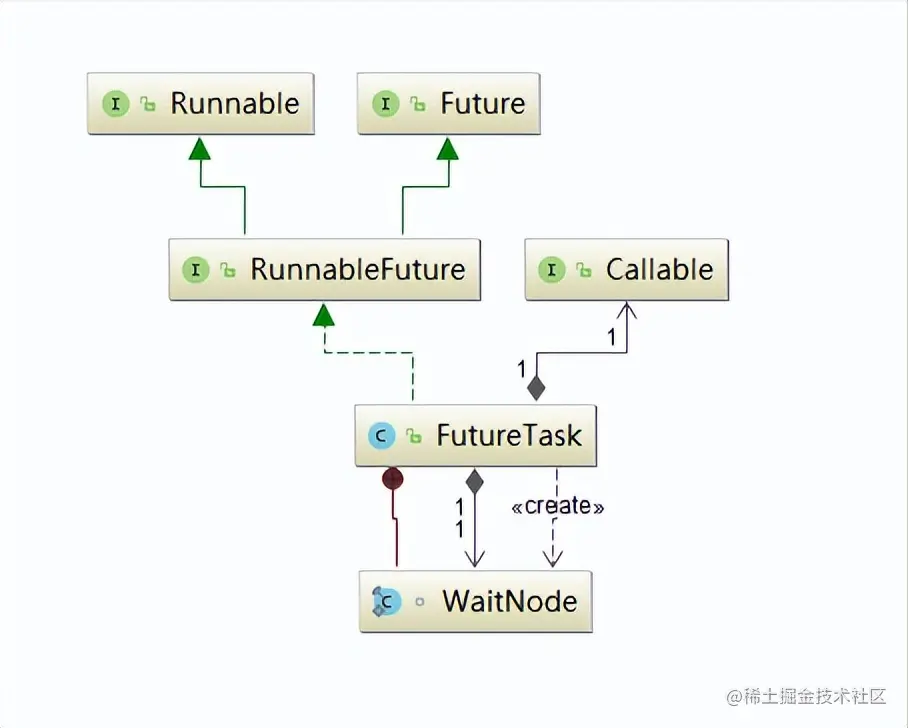 I Runnable
I Future
I RunnableFuture
I Callable
1
1
C FutureTask
1
1
«create»
C WaitNode
@稀土掘金技术社区